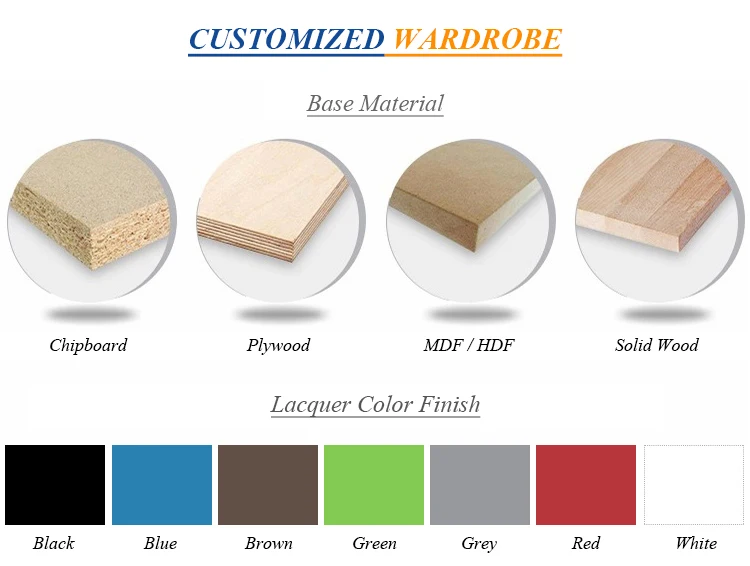 CUSTOMIZED WARDROBE

Base Material

Chipboard

Plywood

MDF / HDF

Solid Wood

Lacquer Color Finish

Black

Blue

Brown

Green

Grey

Red

White